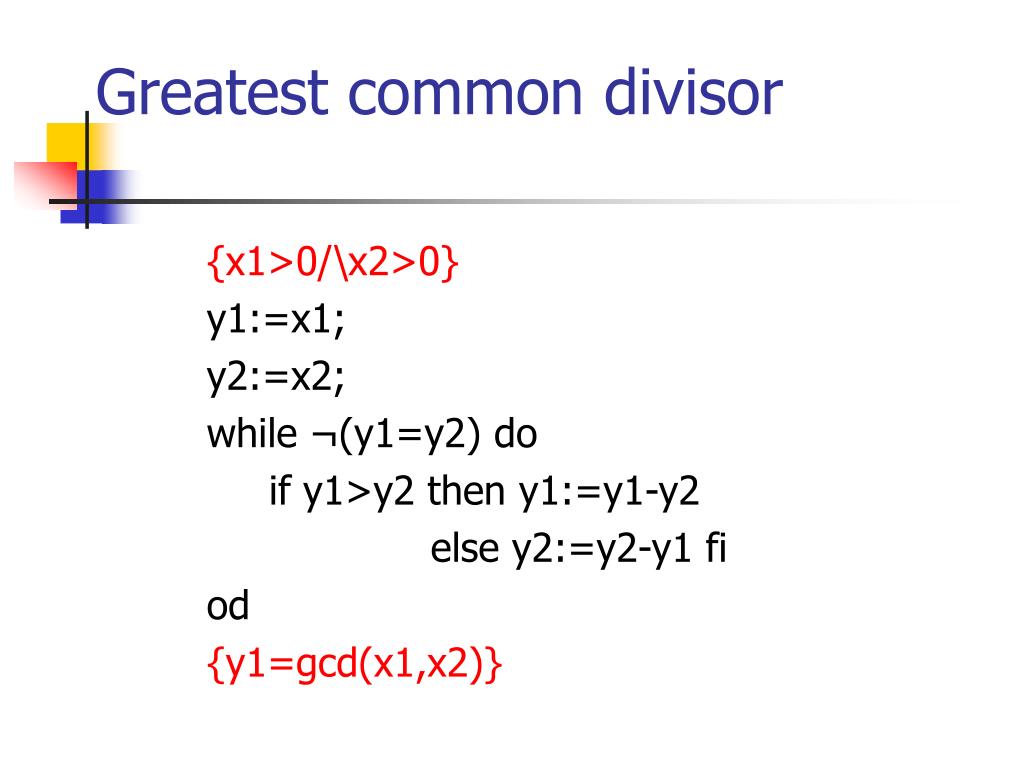 Greatest common divisor

{x1>0/\x2>0}
y1:=x1;
y2:=x2;
while ¬(y1=y2) do
if y1>y2 then y1:=y1-y2
else y2:=y2-y1 fi
od
{y1=gcd(x1,x2)}